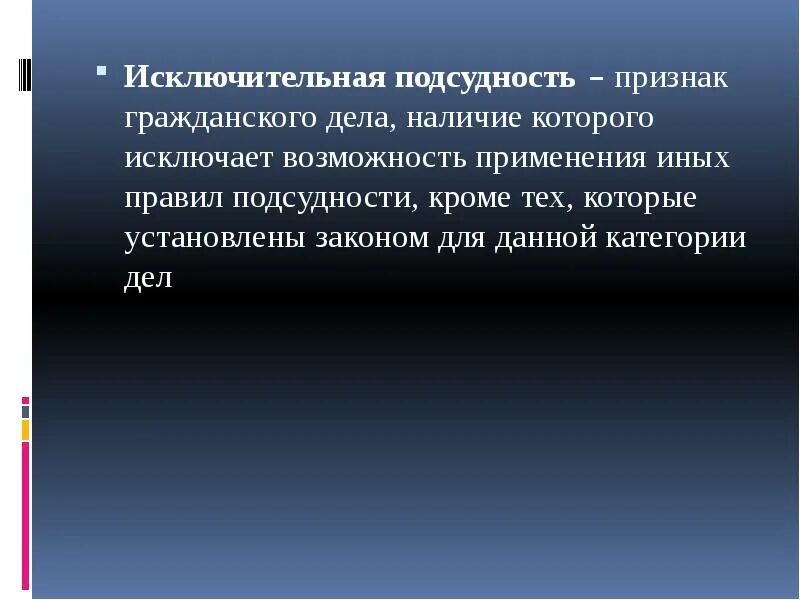 Исключительная подсудность – признак гражданского дела, наличие которого исключает возможность применения иных правил подсудности, кроме тех, которые установлены законом для данной категории дел